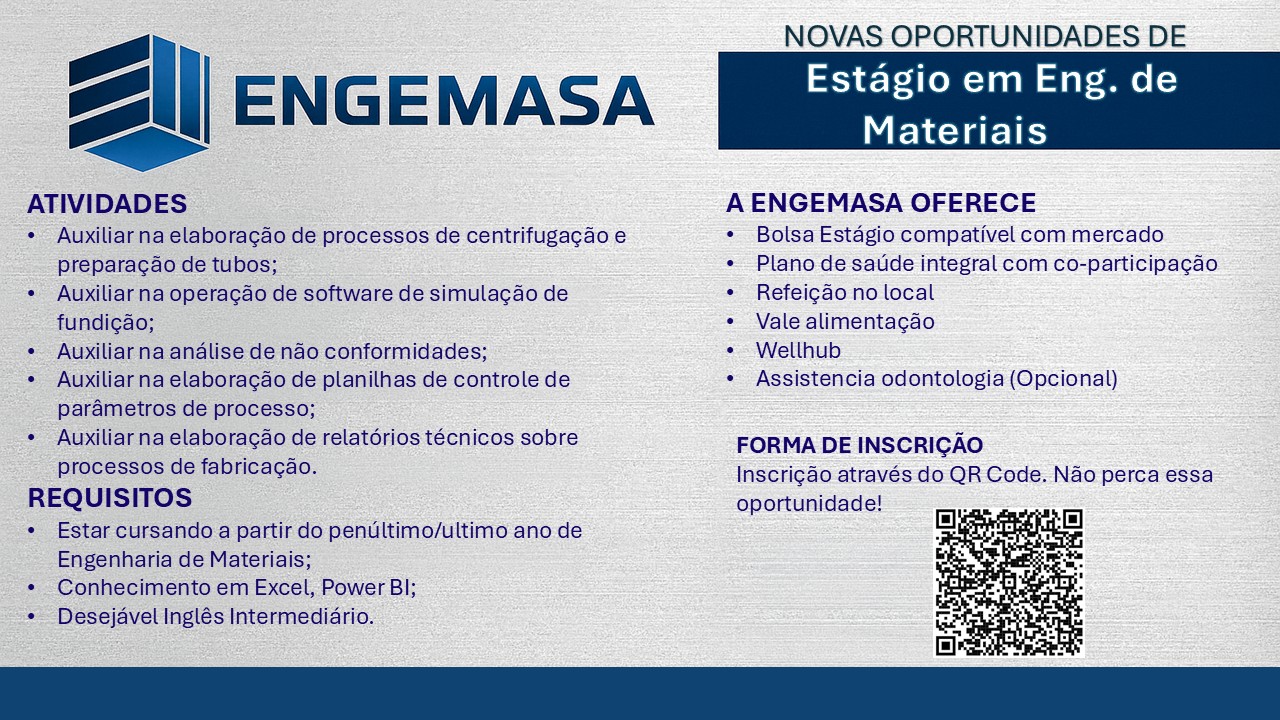 ENGEMASA

NOVAS OPORTUNIDADES DE

Estágio em Eng. de Materiais

ATIVIDADES
• Auxiliar na elaboração de processos de centrifugação e preparação de tubos;
• Auxiliar na operação de software de simulação de fundição;
• Auxiliar na análise de não conformidades;
• Auxiliar na elaboração de planilhas de controle de parâmetros de processo;
• Auxiliar na elaboração de relatórios técnicos sobre processos de fabricação.

REQUISITOS
• Estar cursando a partir do penúltimo/ultimo ano de Engenharia de Materiais;
• Conhecimento em Excel, Power BI;
• Desejável Inglês Intermediário.

A ENGEMASA OFERECE
• Bolsa Estágio compatível com mercado
• Plano de saúde integral com co-participação
• Refeição no local
• Vale alimentação
• Wellhub
• Assistencia odontologia (Opcional)

FORMA DE INSCRIÇÃO
Inscrição através do QR Code. Não perca essa oportunidade!